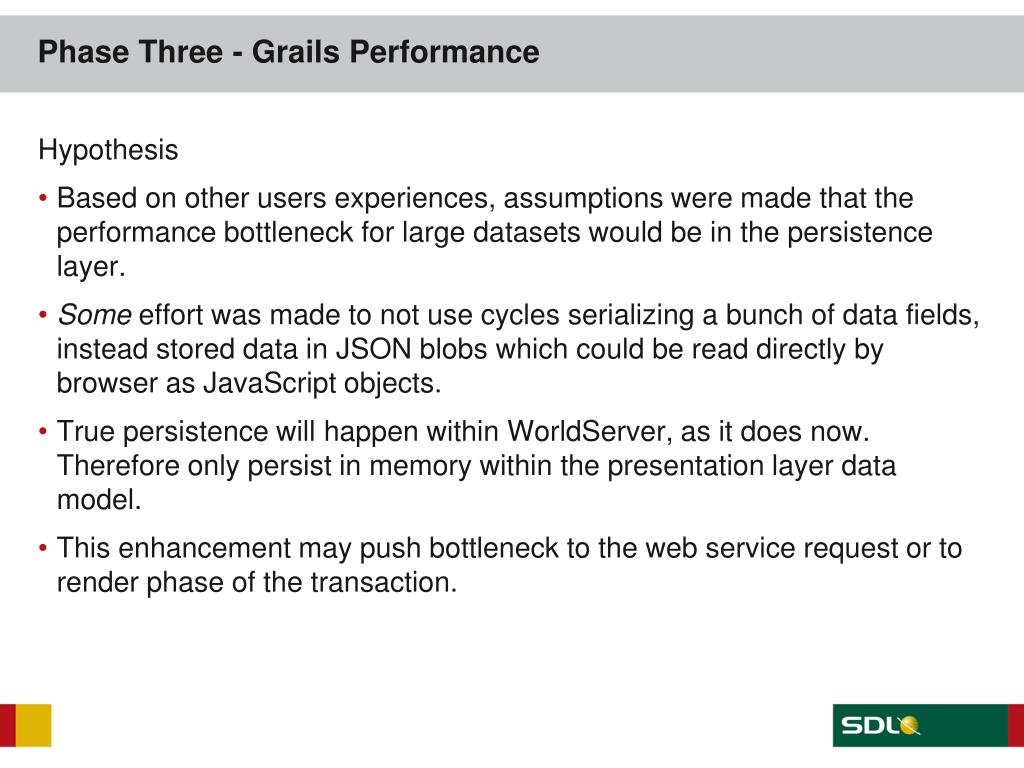 Phase Three - Grails Performance

Hypothesis

• Based on other users experiences, assumptions were made that the performance bottleneck for large datasets would be in the persistence layer.

• Some effort was made to not use cycles serializing a bunch of data fields, instead stored data in JSON blobs which could be read directly by browser as JavaScript objects.

• True persistence will happen within WorldServer, as it does now. Therefore only persist in memory within the presentation layer data model.

• This enhancement may push bottleneck to the web service request or to render phase of the transaction.

SDL